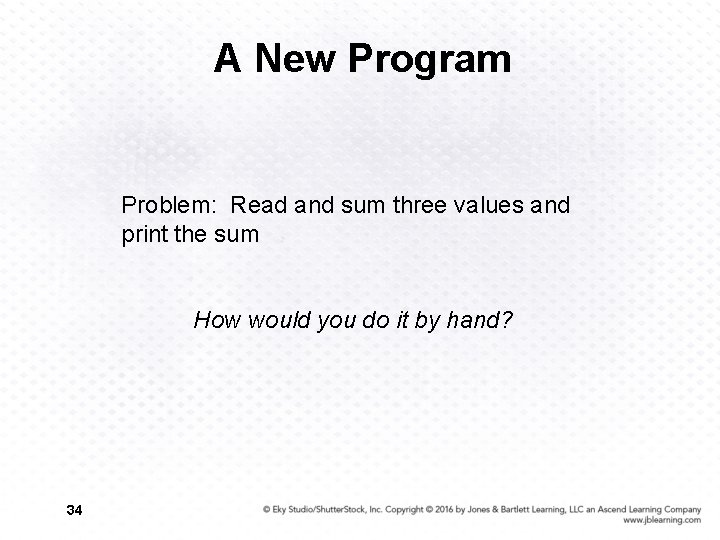 A New Program

Problem: Read and sum three values and print the sum

How would you do it by hand?

34

© Eky Studio/ShutterStock, Inc. Copyright © 2016 by Jones & Bartlett Learning, LLC an Ascend Learning Company
www.jblearning.com